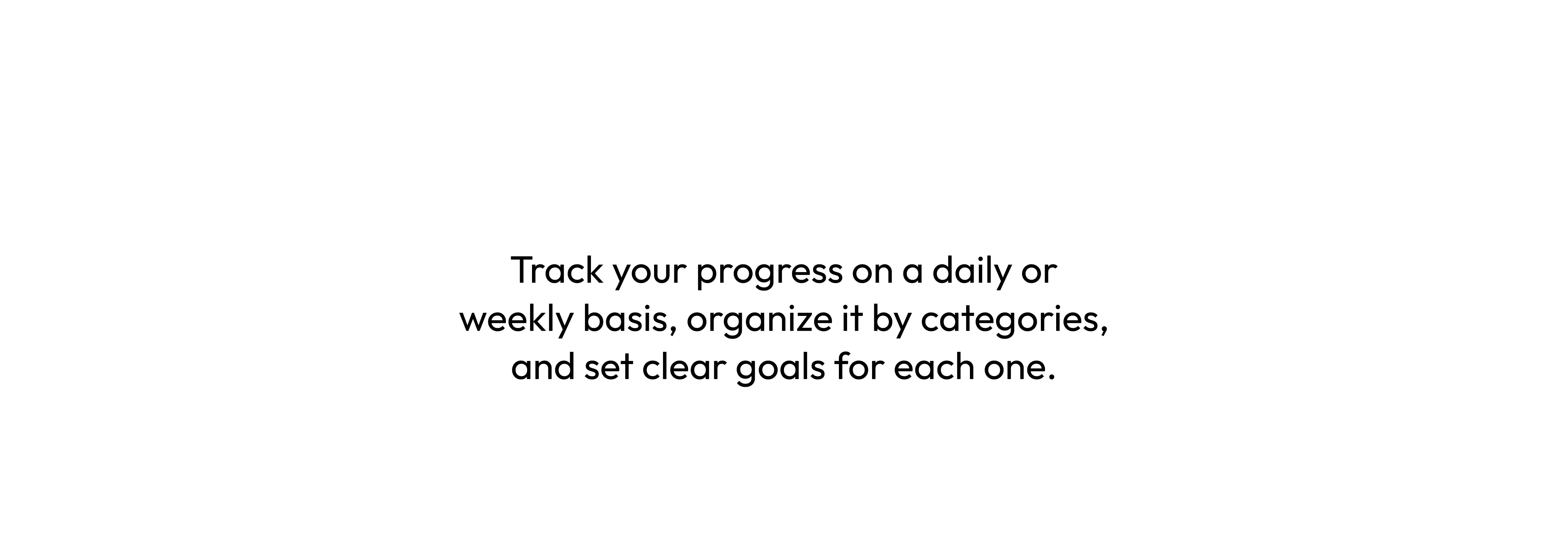 Track your progress on a daily or weekly basis, organize it by categories, and set clear goals for each one.